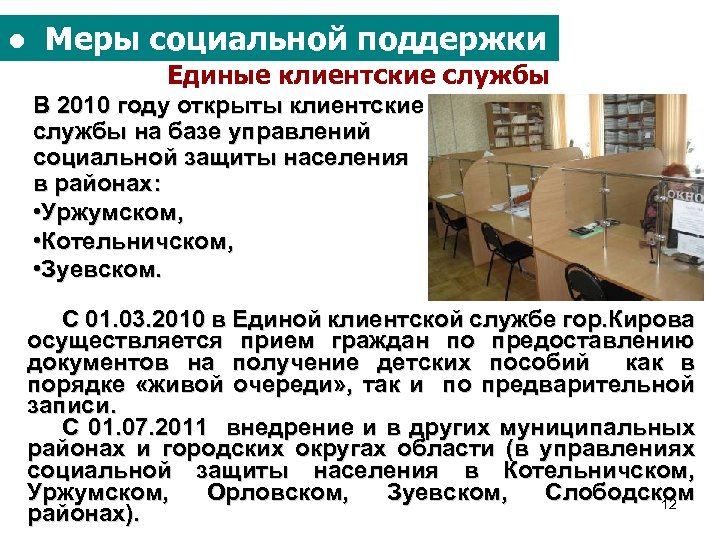 ● Меры социальной поддержки

Единые клиентские службы

В 2010 году открыты клиентские службы на базе управлений социальной защиты населения в районах:
•Уржумском,
•Котельничском,
•Зуевском.

ОКНО

С 01.03.2010 в Единой клиентской службе гор.Кирова осуществляется прием граждан по предоставлению документов на получение детских пособий как в порядке «живой очереди», так и по предварительной записи.

С 01.07.2011 внедрение и в других муниципальных районах и городских округах области (в управлениях социальной защиты населения в Котельничском, Уржумском, Орловском, Зуевском, Слободском районах).

12